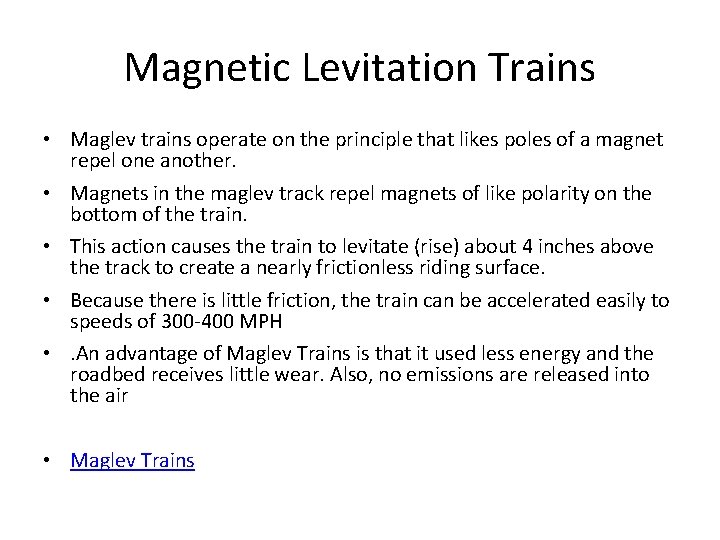 Magnetic Levitation Trains

• Maglev trains operate on the principle that likes poles of a magnet repel one another.

• Magnets in the maglev track repel magnets of like polarity on the bottom of the train.

• This action causes the train to levitate (rise) about 4 inches above the track to create a nearly frictionless riding surface.

• Because there is little friction, the train can be accelerated easily to speeds of 300-400 MPH

• .An advantage of Maglev Trains is that it used less energy and the roadbed receives little wear. Also, no emissions are released into the air

• Maglev Trains